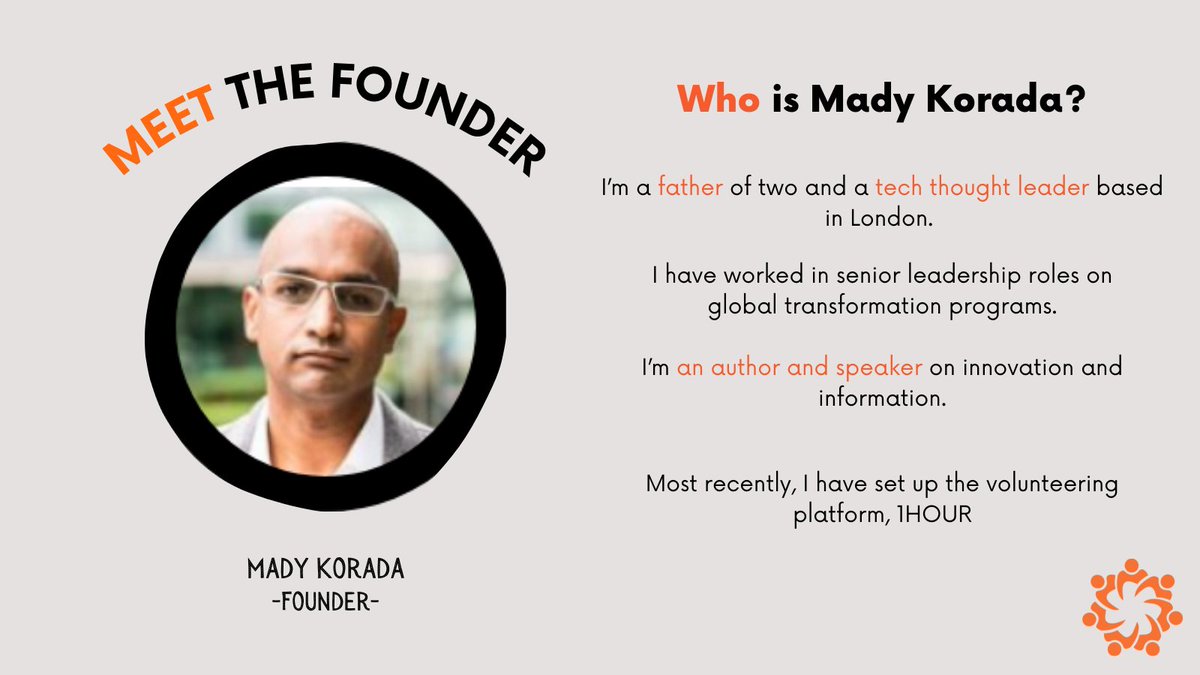 MEET THE FOUNDER

MADY KORADA
-FOUNDER-

Who is Mady Korada?

I'm a father of two and a tech thought leader based in London.

I have worked in senior leadership roles on global transformation programs.

I'm an author and speaker on innovation and information.

Most recently, I have set up the volunteering platform, 1HOUR